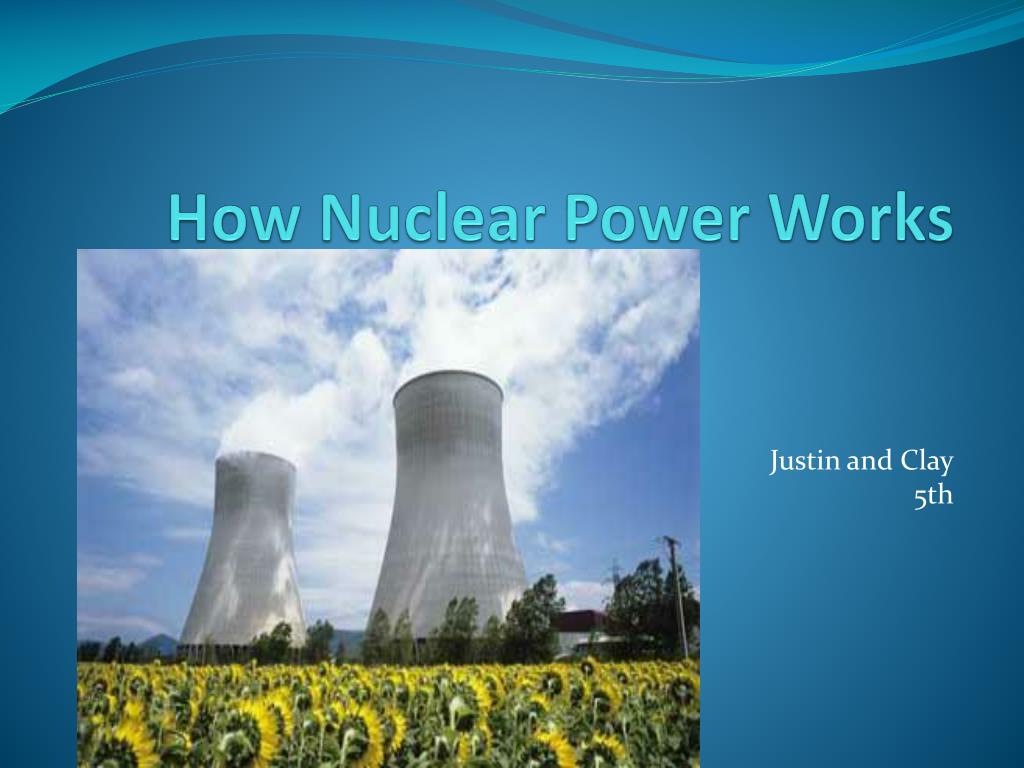 How Nuclear Power Works

Justin and Clay
5th